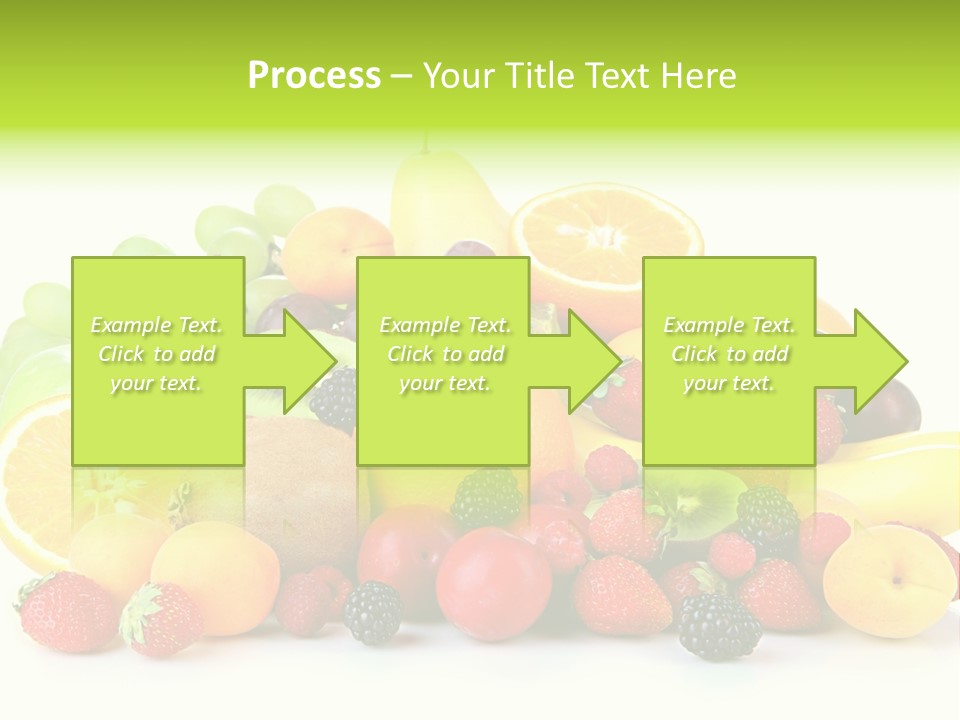 Process – Your Title Text Here

Example Text. Click to add your text.

Example Text. Click to add your text.

Example Text. Click to add your text.